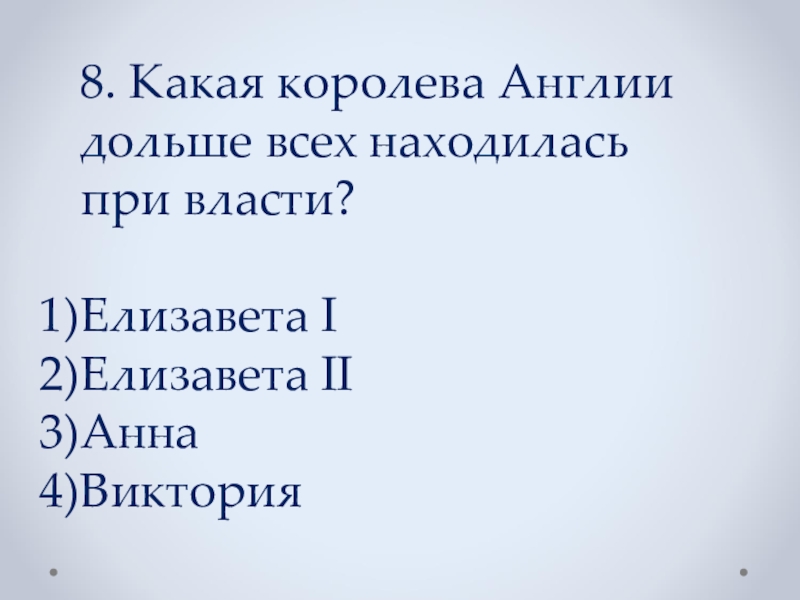 8. Какая королева Англии дольше всех находилась при власти?

1)Елизавета I
2)Елизавета II
3)Анна
4)Виктория